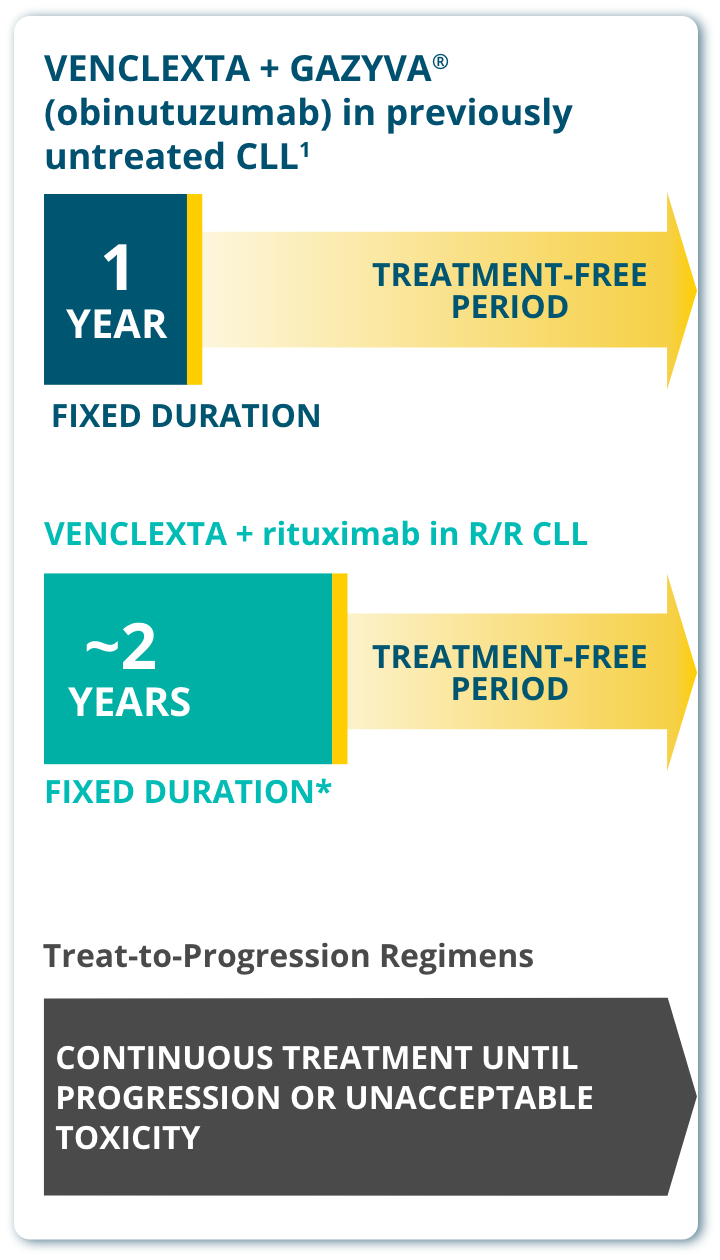 VENCLEXTA + GAZYVA® (obinutuzumab) in previously untreated CLL$^1$

1 YEAR

TREATMENT-FREE PERIOD

FIXED DURATION

VENCLEXTA + rituximab in R/R CLL

~2 YEARS

TREATMENT-FREE PERIOD

FIXED DURATION*

Treat-to-Progression Regimens

CONTINUOUS TREATMENT UNTIL PROGRESSION OR UNACCEPTABLE TOXICITY